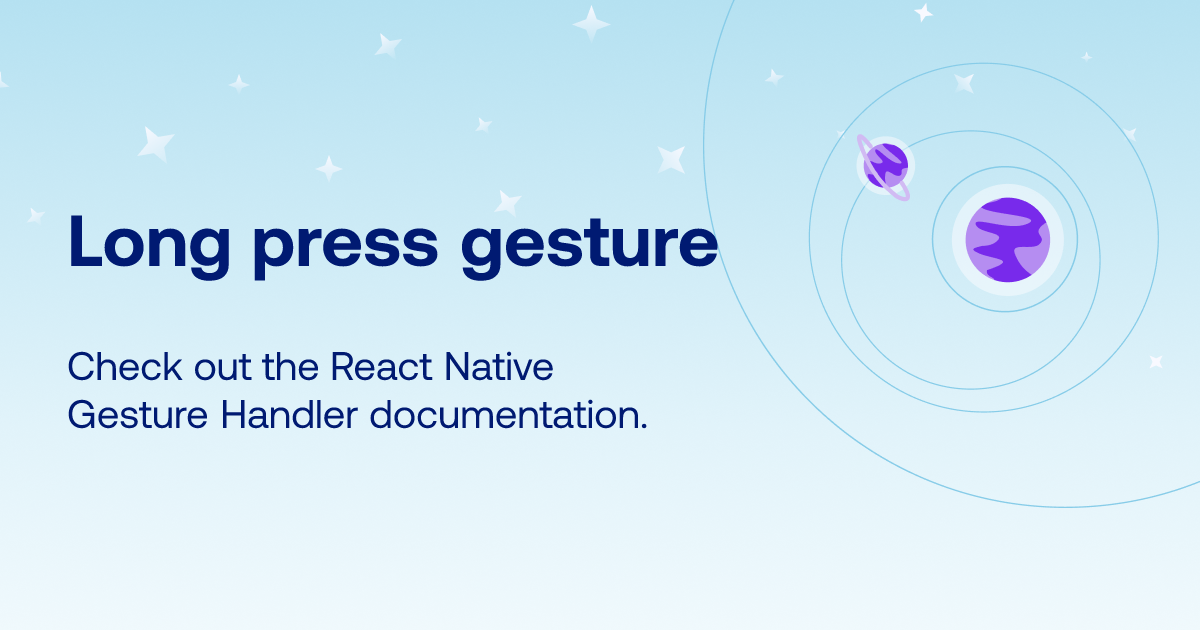 Long press gesture

Check out the React Native Gesture Handler documentation.